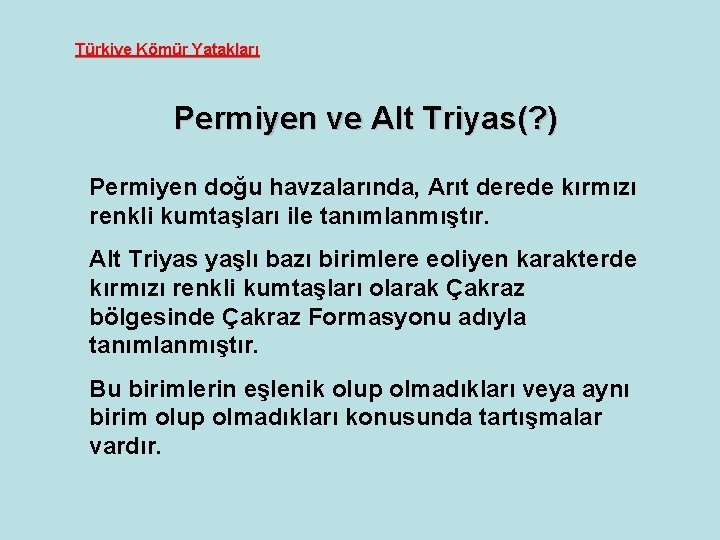 Türkiye Kömür Yatakları

Permiyen ve Alt Triyas(?)

Permiyen doğu havzalarında, Arıt derede kırmızı renkli kumtaşları ile tanımlanmıştır.

Alt Triyas yaşlı bazı birimlere eoliyen karakterde kırmızı renkli kumtaşları olarak Çakraz bölgesinde Çakraz Formasyonu adıyla tanımlanmıştır.

Bu birimlerin eşlenik olup olmadıkları veya aynı birim olup olmadıkları konusunda tartışmalar vardır.